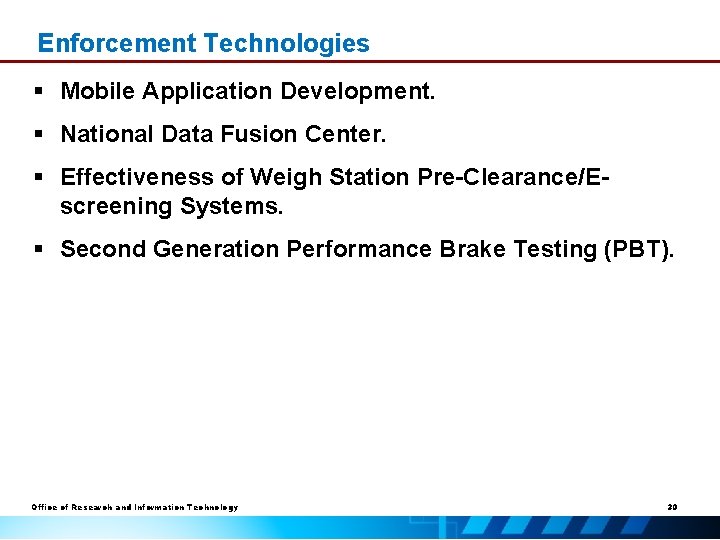 Enforcement Technologies

▪ Mobile Application Development.

▪ National Data Fusion Center.

▪ Effectiveness of Weigh Station Pre-Clearance/E-screening Systems.

▪ Second Generation Performance Brake Testing (PBT).

Office of Research and Information Technology

30